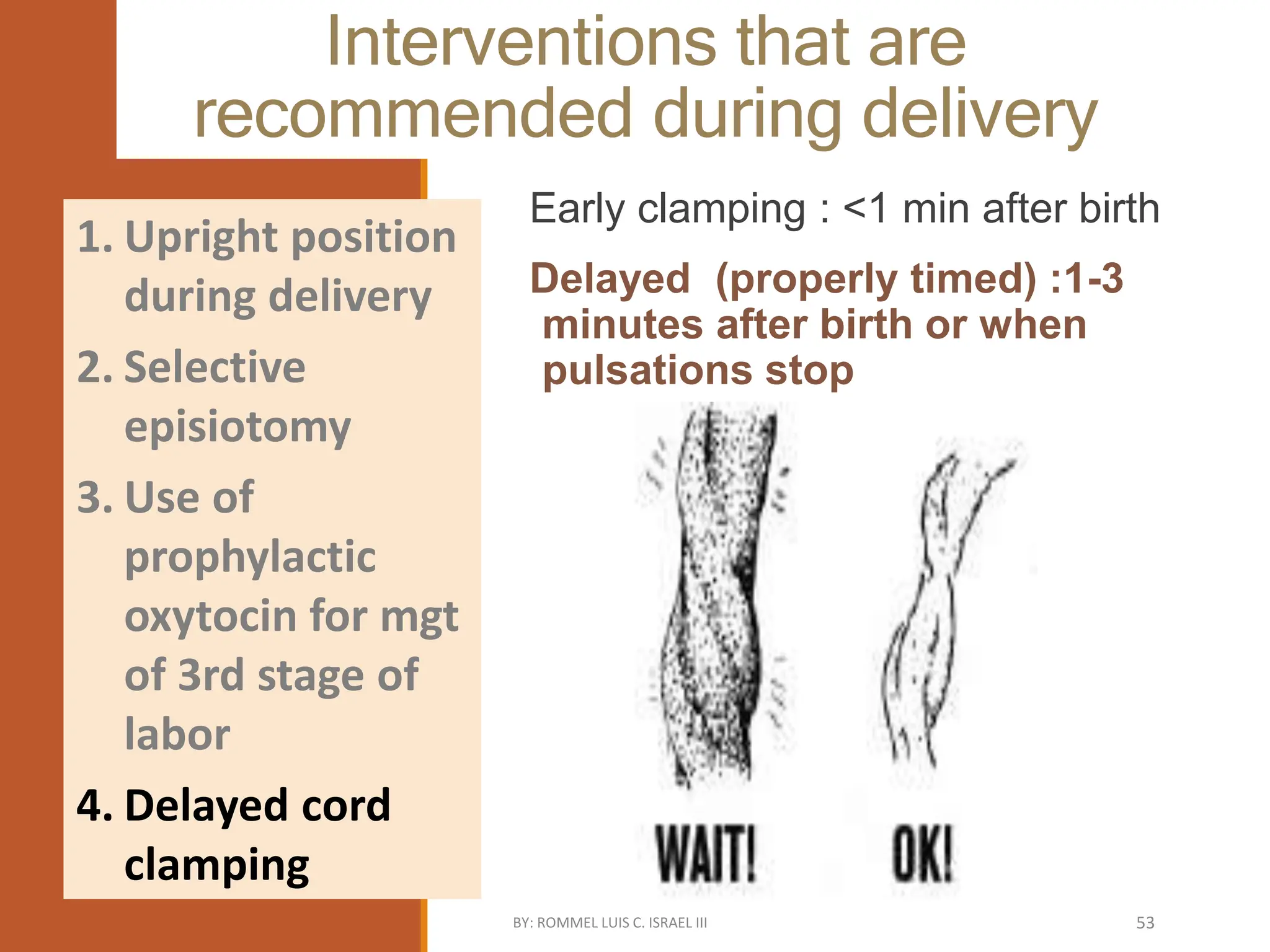 Interventions that are recommended during delivery

1. Upright position during delivery
2. Selective episiotomy
3. Use of prophylactic oxytocin for mgt of 3rd stage of labor
4. Delayed cord clamping

Early clamping : <1 min after birth

Delayed (properly timed) :1-3 minutes after birth or when pulsations stop

WAIT!

OK!

BY: ROMMEL LUIS C. ISRAEL III

53